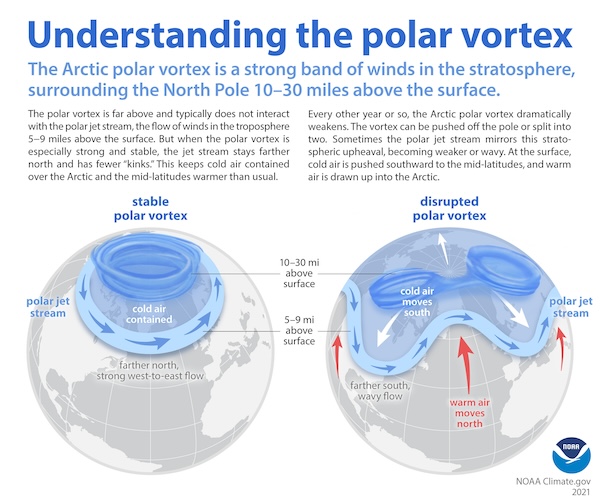 Understanding the polar vortex

The Arctic polar vortex is a strong band of winds in the stratosphere, surrounding the North Pole 10–30 miles above the surface.

The polar vortex is far above and typically does not interact with the polar jet stream, the flow of winds in the troposphere 5–9 miles above the surface. But when the polar vortex is especially strong and stable, the jet stream stays farther north and has fewer "kinks." This keeps cold air contained over the Arctic and the mid-latitudes warmer than usual.

Every other year or so, the Arctic polar vortex dramatically weakens. The vortex can be pushed off the pole or split into two. Sometimes the polar jet stream mirrors this stratospheric upheaval, becoming weaker or wavy. At the surface, cold air is pushed southward to the mid-latitudes, and warm air is drawn up into the Arctic.

stable polar vortex

polar jet stream

cold air contained

farther north, strong west-to-east flow

10–30 mi above surface

5–9 mi above surface

disrupted polar vortex

cold air moves south

polar jet stream

farther south, wavy flow

warm air moves north

NOAA

NOAA Climate.gov 2021